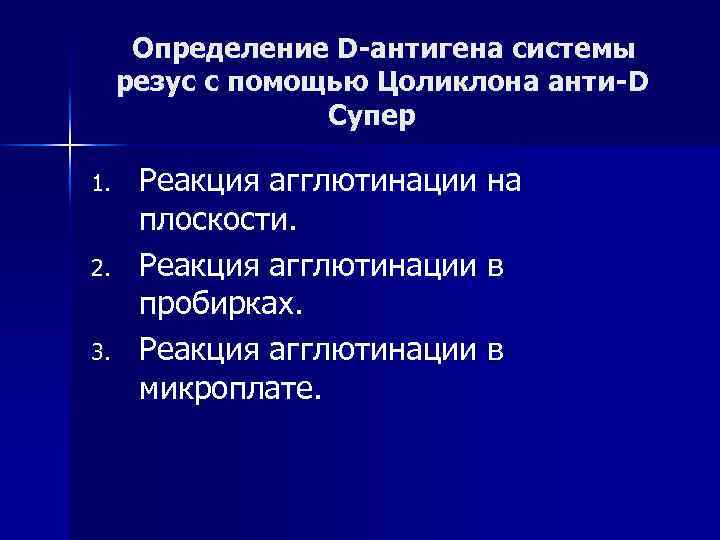 Определение D-антигена системы резус с помощью Цоликлона анти-D Супер

1. Реакция агглютинации на плоскости.
2. Реакция агглютинации в пробирках.
3. Реакция агглютинации в микроплате.